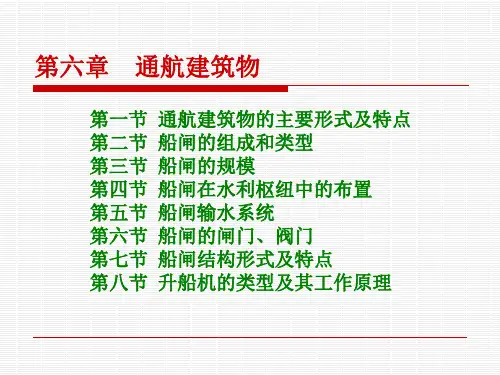 第六章　通航建筑物

第一节 通航建筑物的主要形式及特点
第二节 船闸的组成和类型
第三节 船闸的规模
第四节 船闸在水利枢纽中的布置
第五节 船闸输水系统
第六节 船闸的闸门、阀门
第七节 船闸结构形式及特点
第八节 升船机的类型及其工作原理